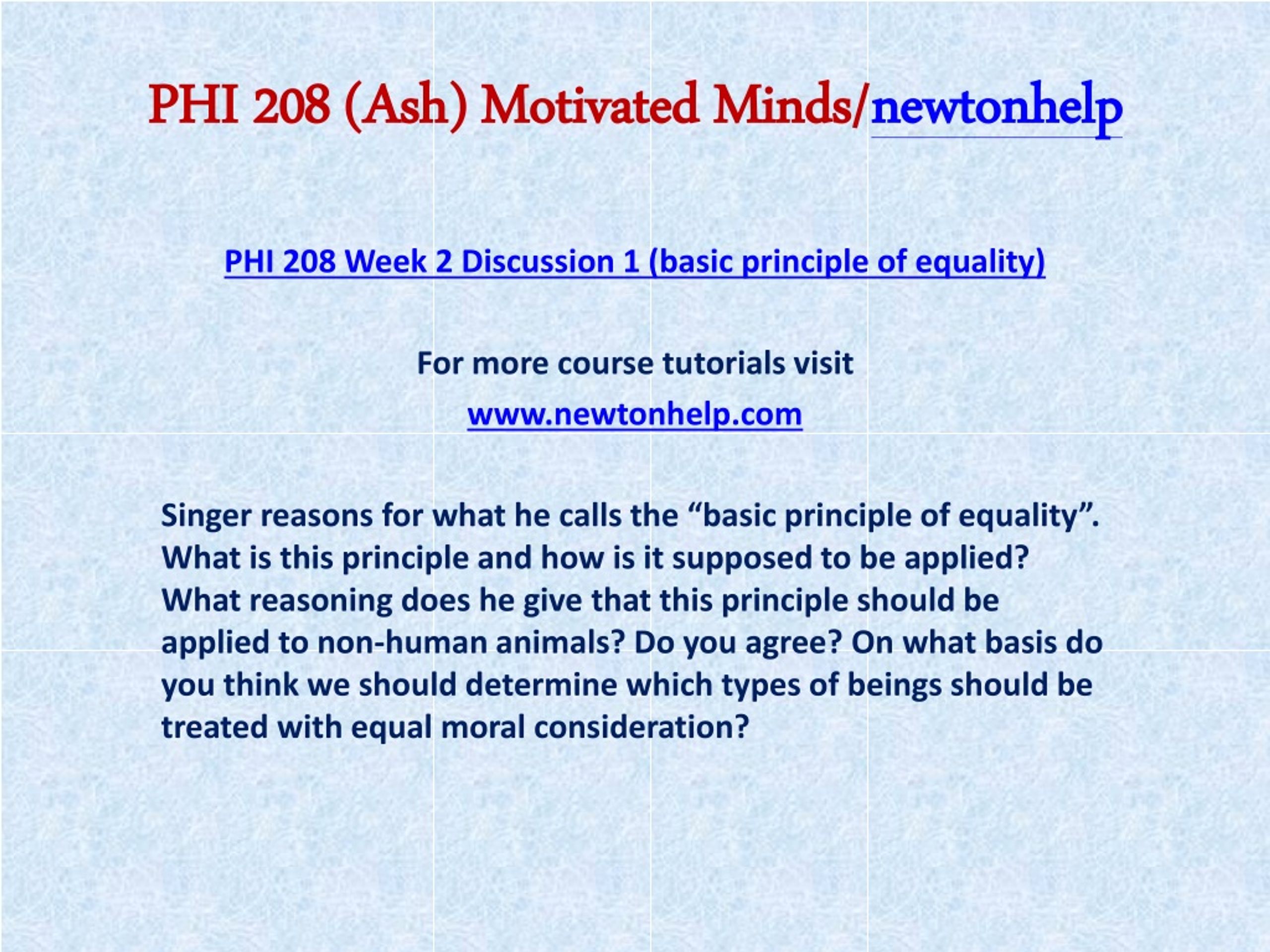 PHI 208 (Ash) Motivated Minds/newtonhelp

PHI 208 Week 2 Discussion 1 (basic principle of equality)

For more course tutorials visit
www.newtonhelp.com

Singer reasons for what he calls the “basic principle of equality”. What is this principle and how is it supposed to be applied? What reasoning does he give that this principle should be applied to non-human animals? Do you agree? On what basis do you think we should determine which types of beings should be treated with equal moral consideration?